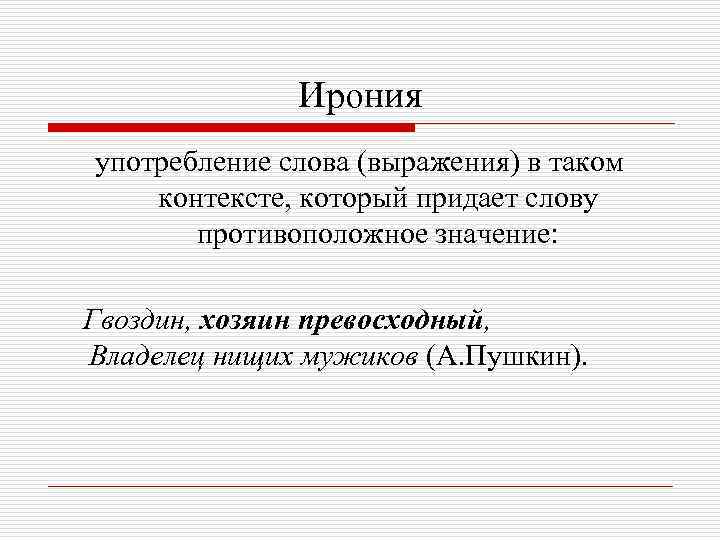 Ирония

употребление слова (выражения) в таком контексте, который придает слову противоположное значение:

Гвоздин, хозяин превосходный,
Владелец нищих мужиков (А.Пушкин).